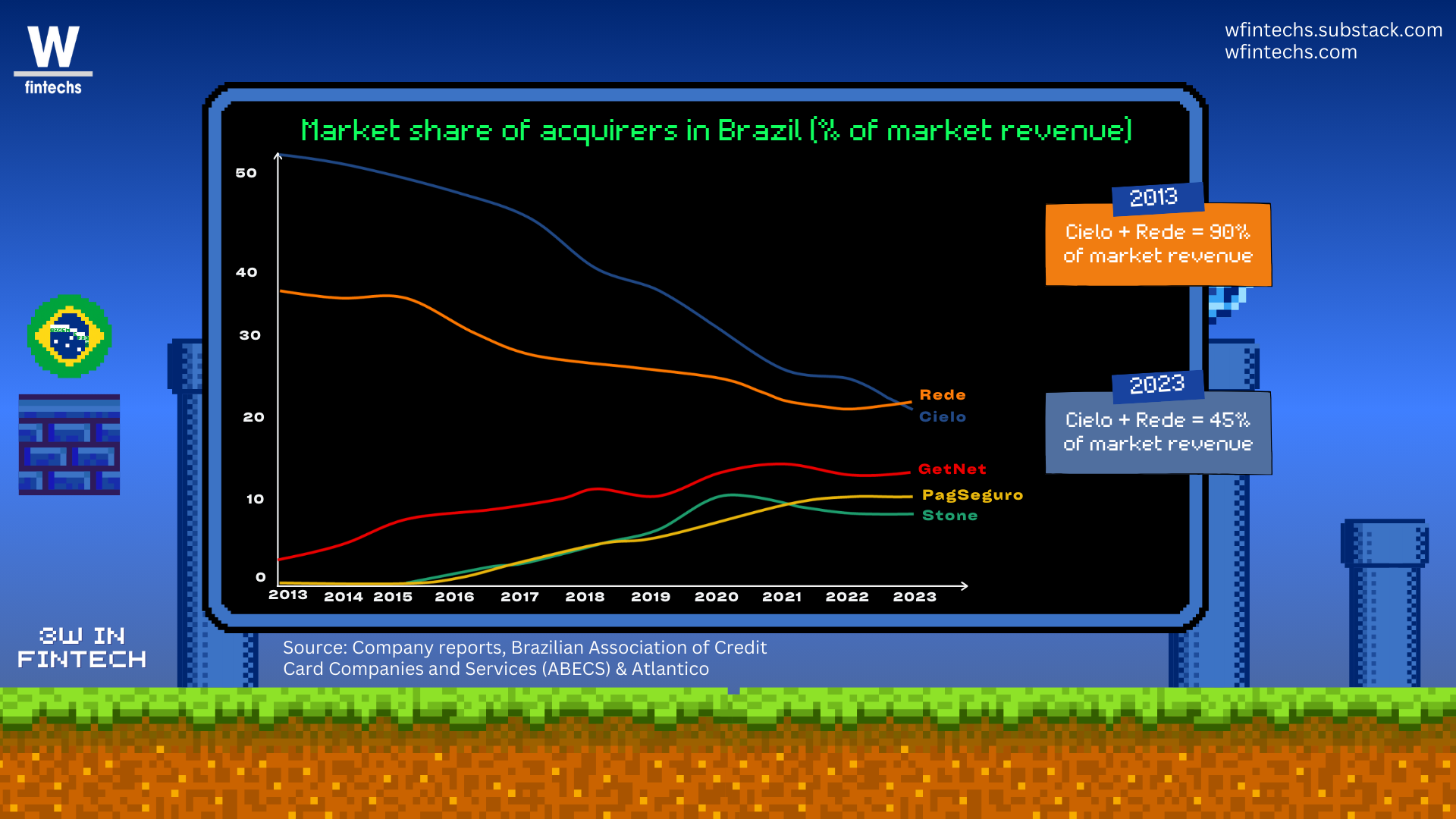 W
fintechs

wfintechs.substack.com
wfintechs.com

Market share of acquirers in Brazil (% of market revenue)

50
40
30
20
10
0

2013 2014 2015 2016 2017 2018 2019 2020 2021 2022 2023

Rede
Cielo
GetNet
PagSeguro
Stone

2013
Cielo + Rede = 90% of market revenue

2023
Cielo + Rede = 45% of market revenue

3W IN FINTECH

Source: Company reports, Brazilian Association of Credit Card Companies and Services (ABECS) & Atlantico